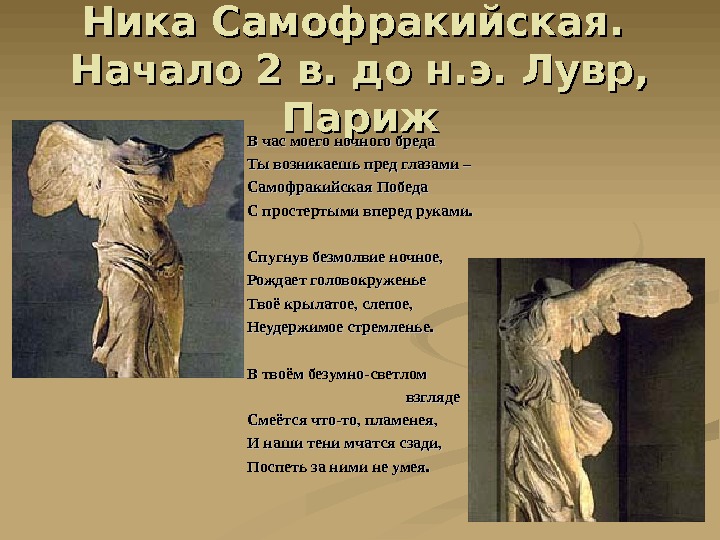 Ника Самофракийская. Начало 2 в. до н.э. Лувр, Париж

В час моего ночного бреда
Ты возникаешь пред глазами –
Самофракийская Победа
С простертыми вперед руками.

Спугнув безмолвие ночное,
Рождает головокруженье
Твоё крылатое, слепое,
Неудержимое стремленье.

В твоём безумно-светлом
взгляде
Смеётся что-то, пламенея,
И наши тени мчатся сзади,
Поспеть за ними не умея.